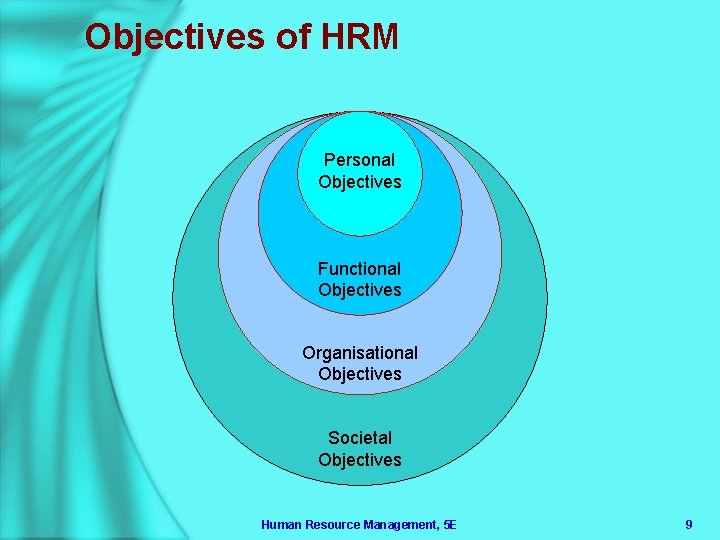 Objectives of HRM

Personal Objectives

Functional Objectives

Organisational Objectives

Societal Objectives

Human Resource Management, 5E

9